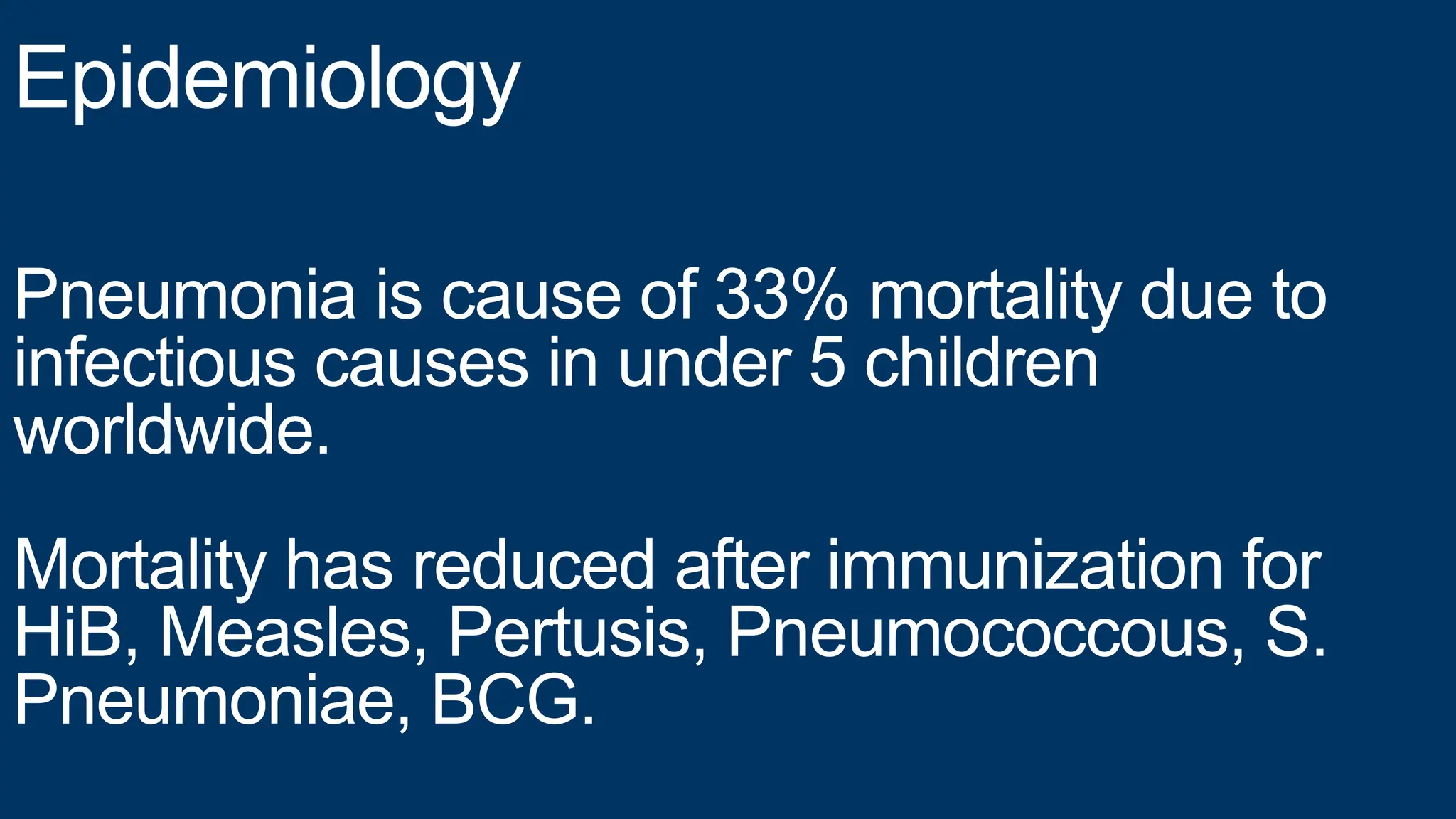 Epidemiology

Pneumonia is cause of 33% mortality due to infectious causes in under 5 children worldwide.

Mortality has reduced after immunization for HiB, Measles, Pertusis, Pneumococcous, S. Pneumoniae, BCG.